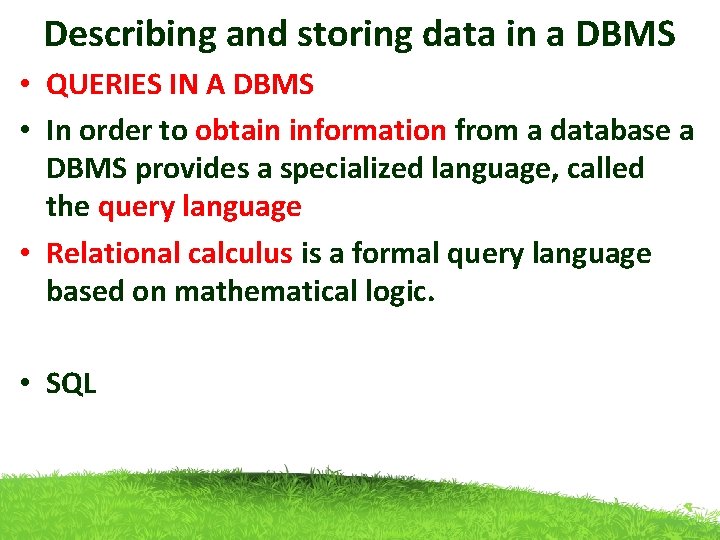 Describing and storing data in a DBMS

• QUERIES IN A DBMS

• In order to obtain information from a database a DBMS provides a specialized language, called the query language

• Relational calculus is a formal query language based on mathematical logic.

• SQL